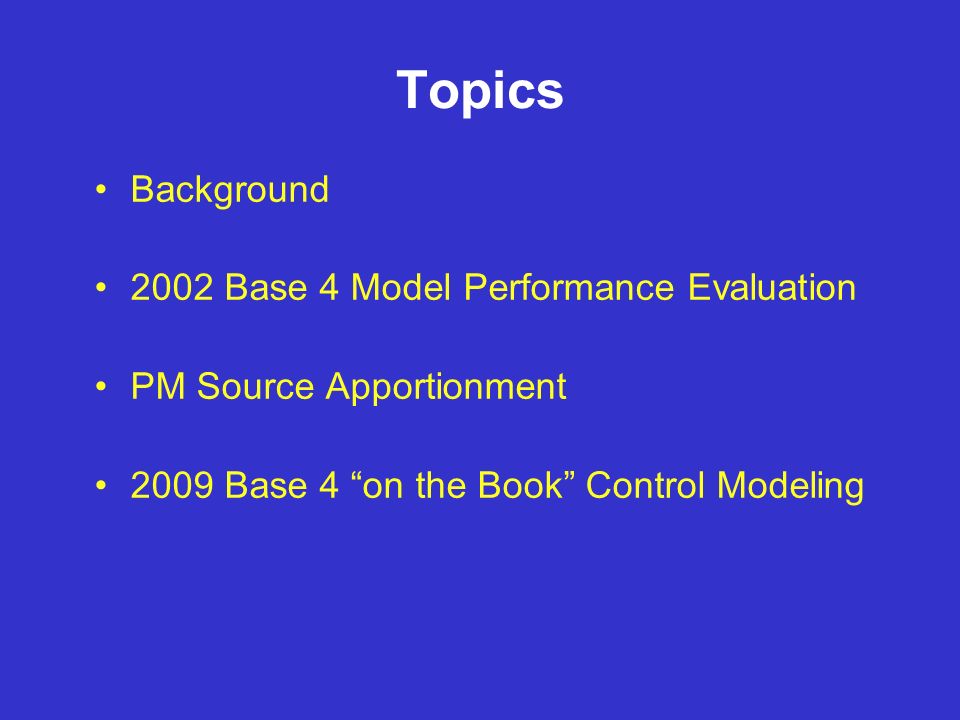 Topics

• Background

• 2002 Base 4 Model Performance Evaluation

• PM Source Apportionment

• 2009 Base 4 “on the Book” Control Modeling